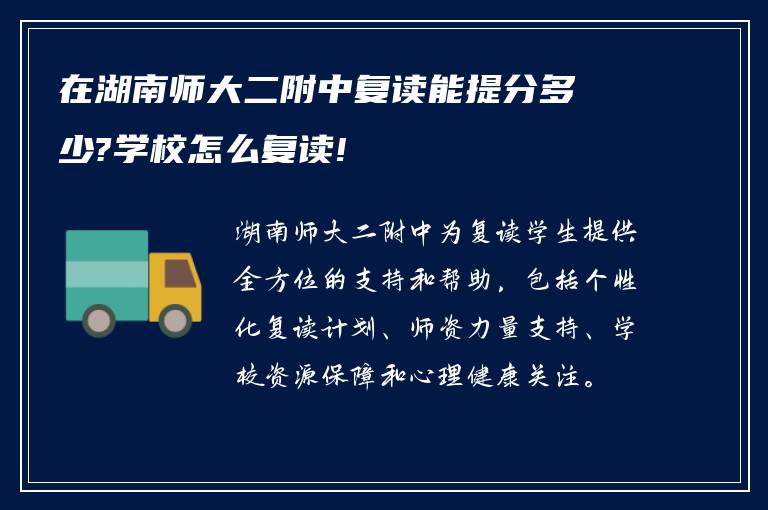 在湖南师大二附中复读能提分多少?学校怎么复读!

湖南师大二附中为复读学生提供全方位的支持和帮助，包括个性化复读计划、师资力量支持、学校资源保障和心理健康关注。